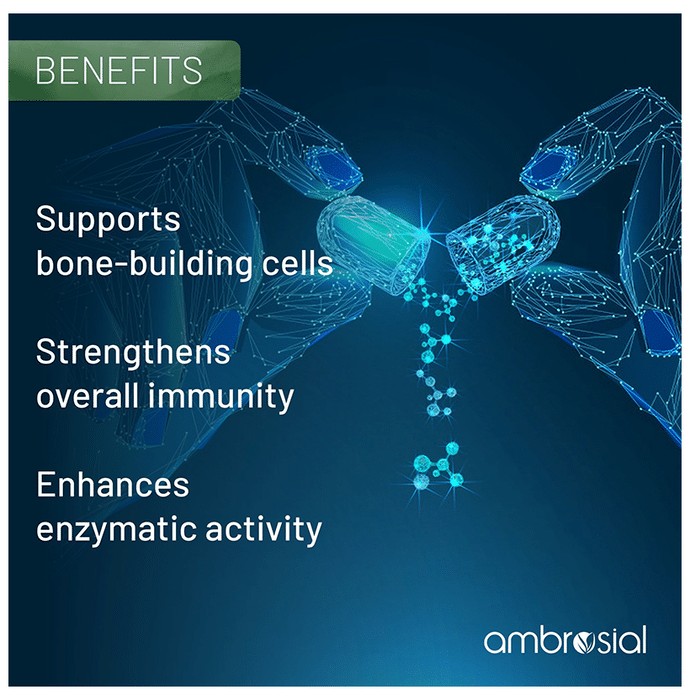 BENEFITS

Supports bone-building cells

Strengthens overall immunity

Enhances enzymatic activity

ambrosial